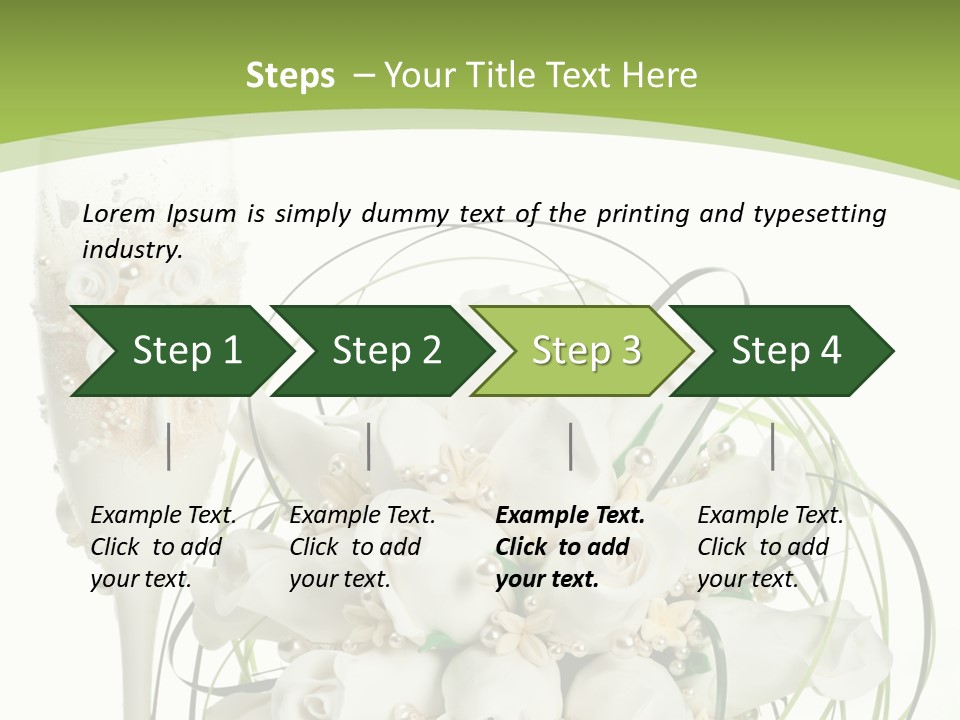 Steps – Your Title Text Here

Lorem Ipsum is simply dummy text of the printing and typesetting industry.

Step 1

Step 2

Step 3

Step 4

Example Text. Click to add your text.

Example Text. Click to add your text.

Example Text. Click to add your text.

Example Text. Click to add your text.